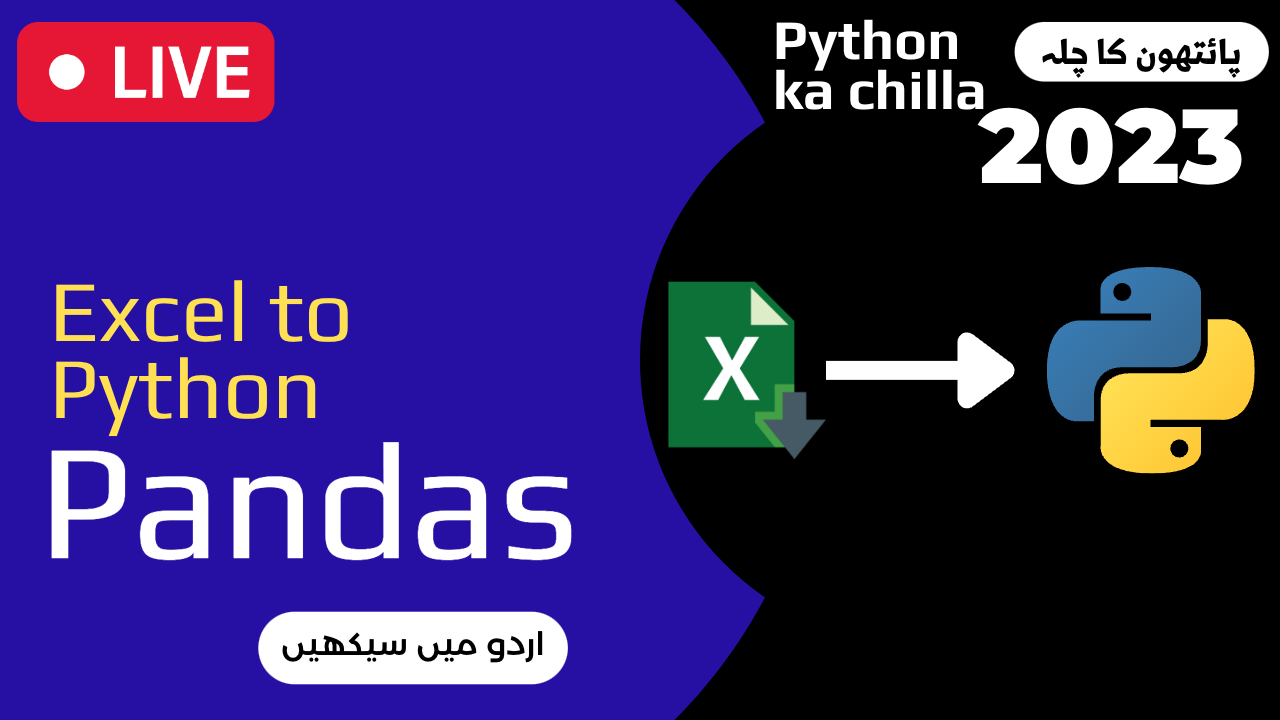 LIVE

Python ka chilla

پائتھون کا چلہ

2023

Excel to Python

Pandas

X

اردو میں سیکھیں